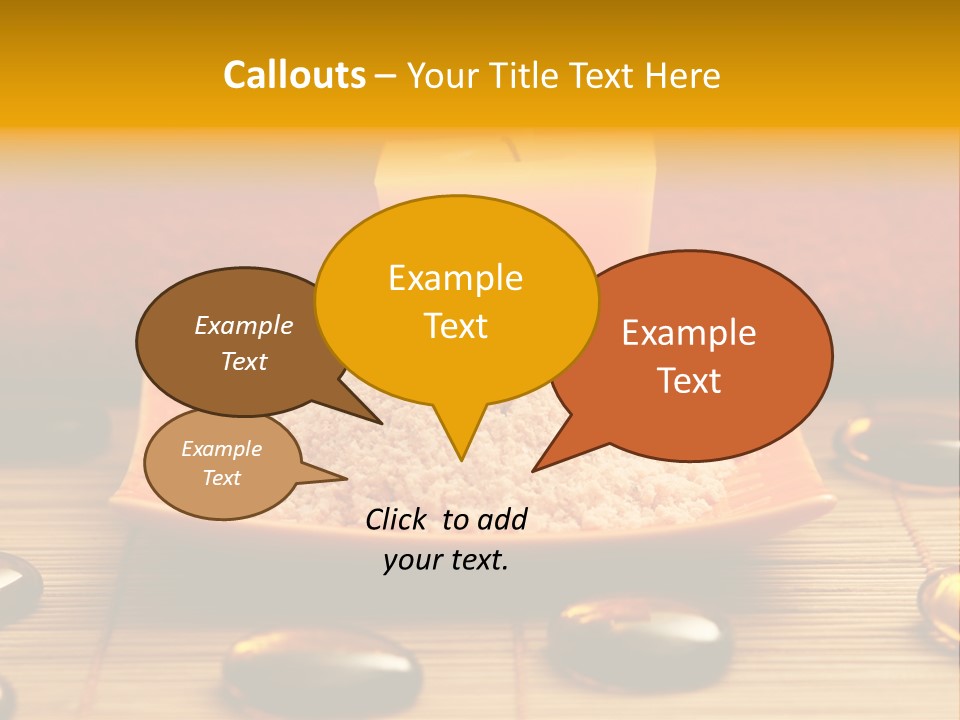 Callouts – Your Title Text Here

Example Text

Example Text

Example Text

Example Text

Click to add your text.